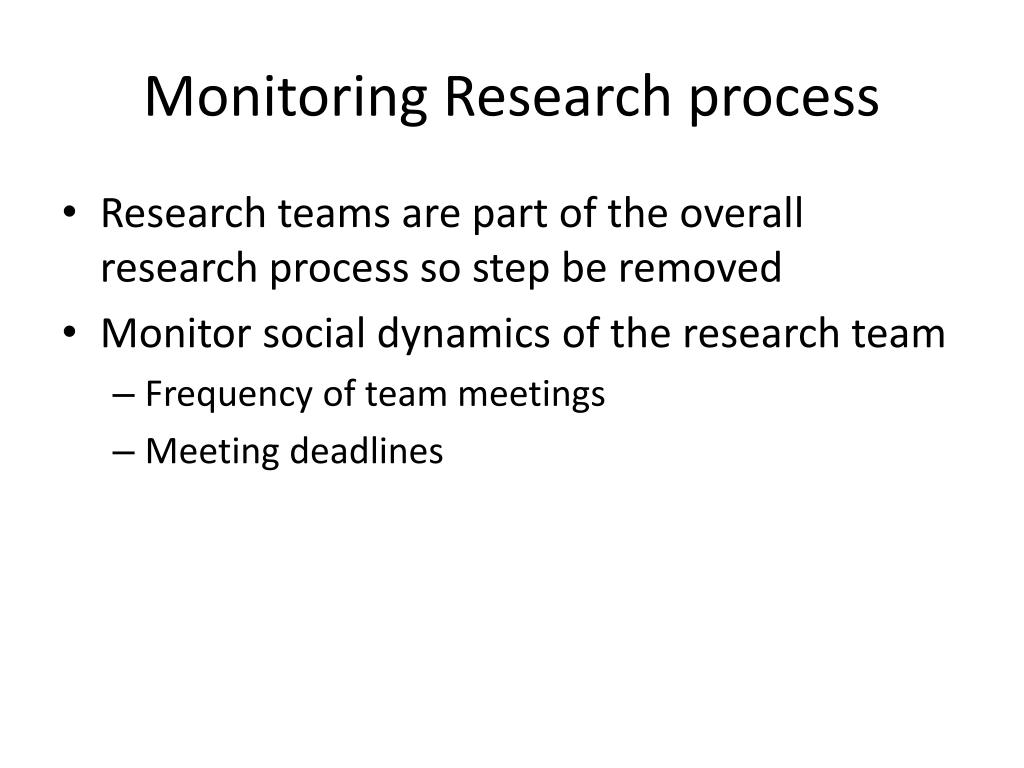 Monitoring Research process

• Research teams are part of the overall research process so step be removed
• Monitor social dynamics of the research team
– Frequency of team meetings
– Meeting deadlines